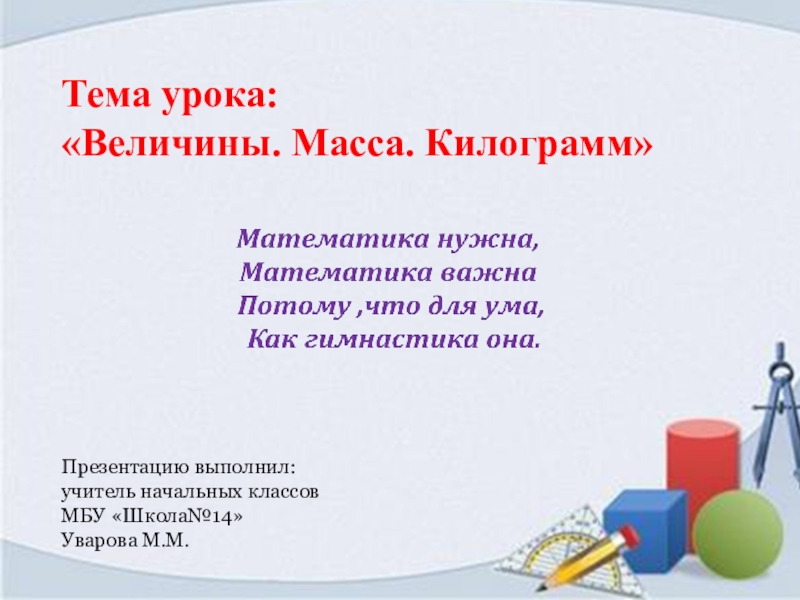 Тема урока:
«Величины. Масса. Килограмм»

Математика нужна,
Математика важна
Потому ,что для ума,
Как гимнастика она.

Презентацию выполнил:
учитель начальных классов
МБУ «Школа№14»
Уварова М.М.